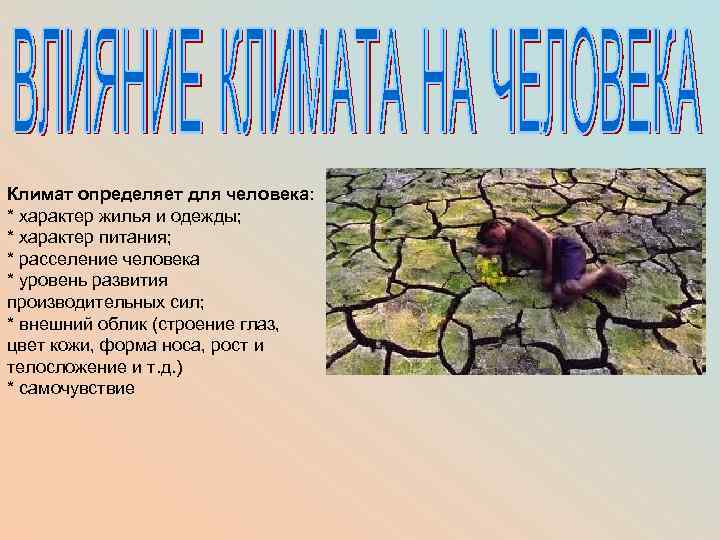 ВЛИЯНИЕ КЛИМАТА НА ЧЕЛОВЕКА

Климат определяет для человека:
* характер жилья и одежды;
* характер питания;
* расселение человека
* уровень развития производительных сил;
* внешний облик (строение глаз, цвет кожи, форма носа, рост и телосложение и т.д.)
* самочувствие